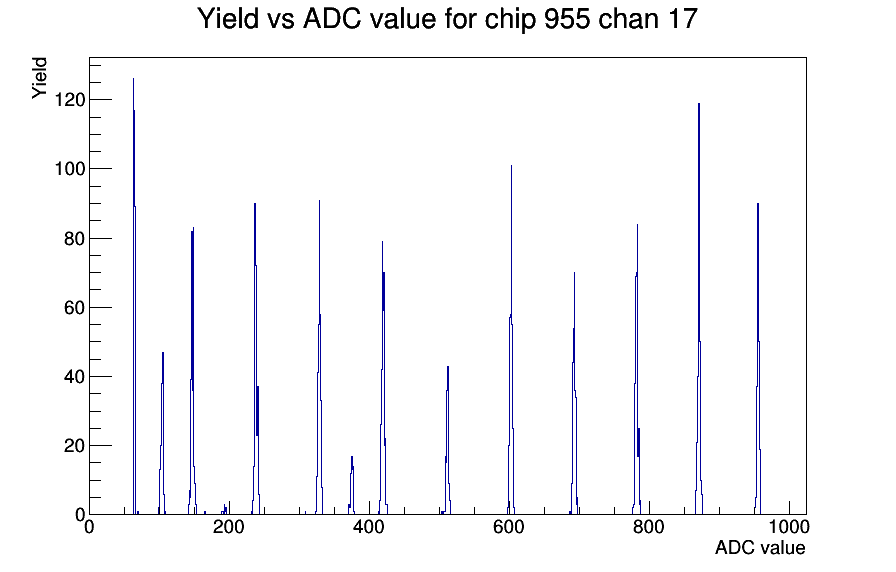 Yield vs ADC value for chip 955 chan 17

Yield

120
100
80
60
40
20
0

0
200
400
600
800
1000

ADC value